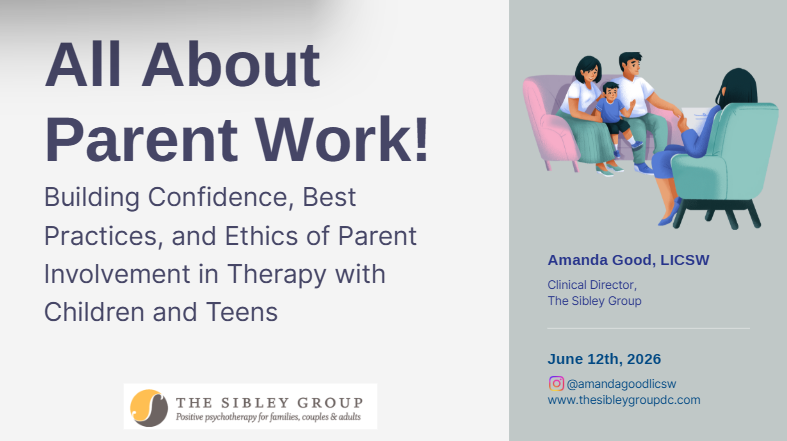 All About Parent Work!

Building Confidence, Best Practices, and Ethics of Parent Involvement in Therapy with Children and Teens

THE SIBLEY GROUP
Positive psychotherapy for families, couples & adults

Amanda Good, LICSW

Clinical Director,
The Sibley Group

June 12th, 2026

@amandagoodlicsw
www.thesibleygroupdc.com